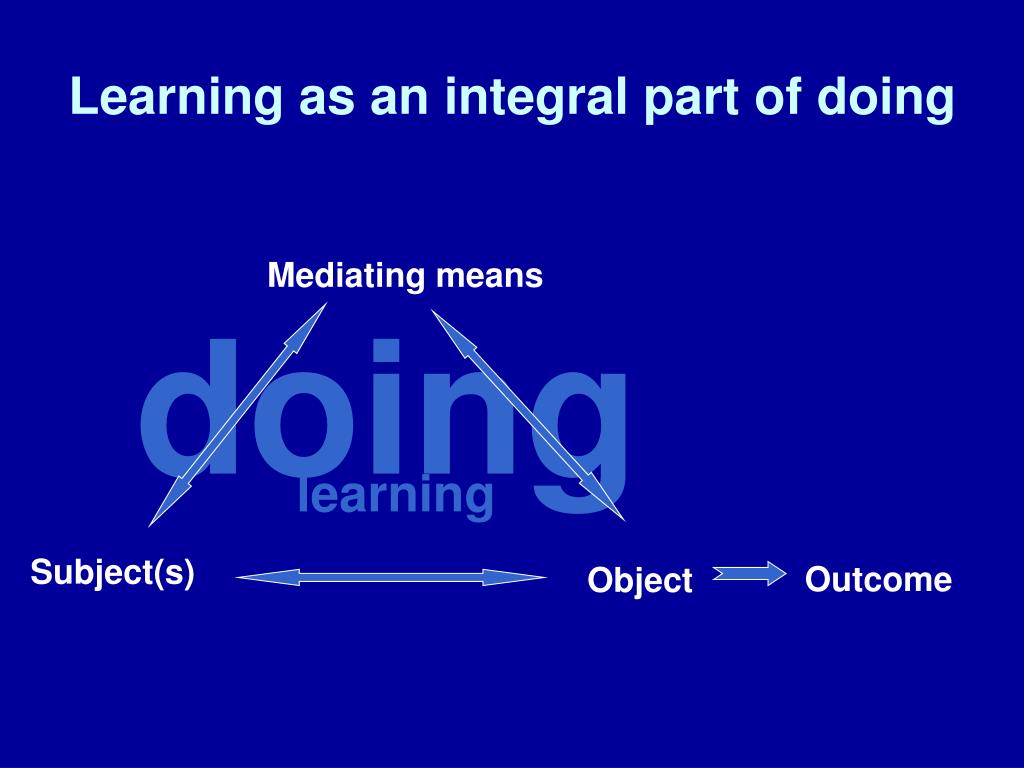 Learning as an integral part of doing

Mediating means

doing

learning

Subject(s)

Object

Outcome